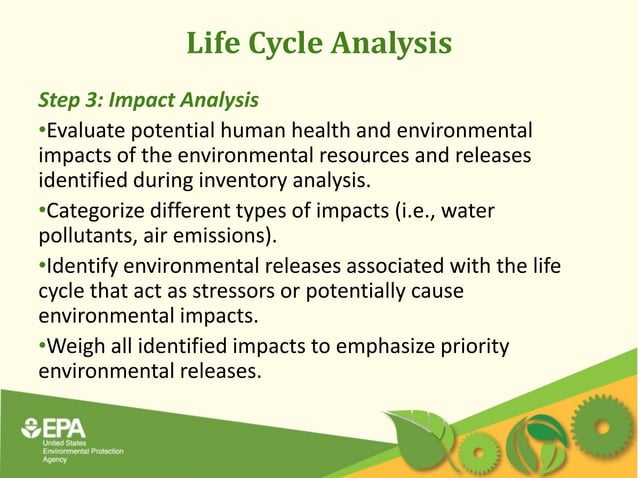 Life Cycle Analysis

Step 3: Impact Analysis

•Evaluate potential human health and environmental impacts of the environmental resources and releases identified during inventory analysis.

•Categorize different types of impacts (i.e., water pollutants, air emissions).

•Identify environmental releases associated with the life cycle that act as stressors or potentially cause environmental impacts.

•Weigh all identified impacts to emphasize priority environmental releases.

EPA
United States
Environmental Protection
Agency